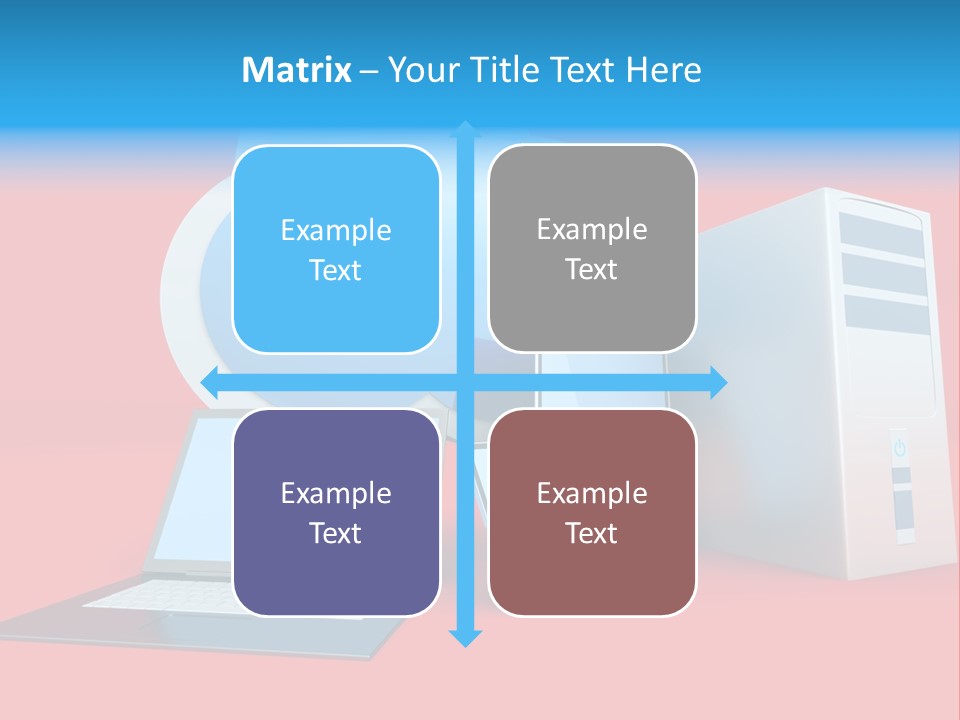 Matrix – Your Title Text Here

Example Text

Example Text

Example Text

Example Text